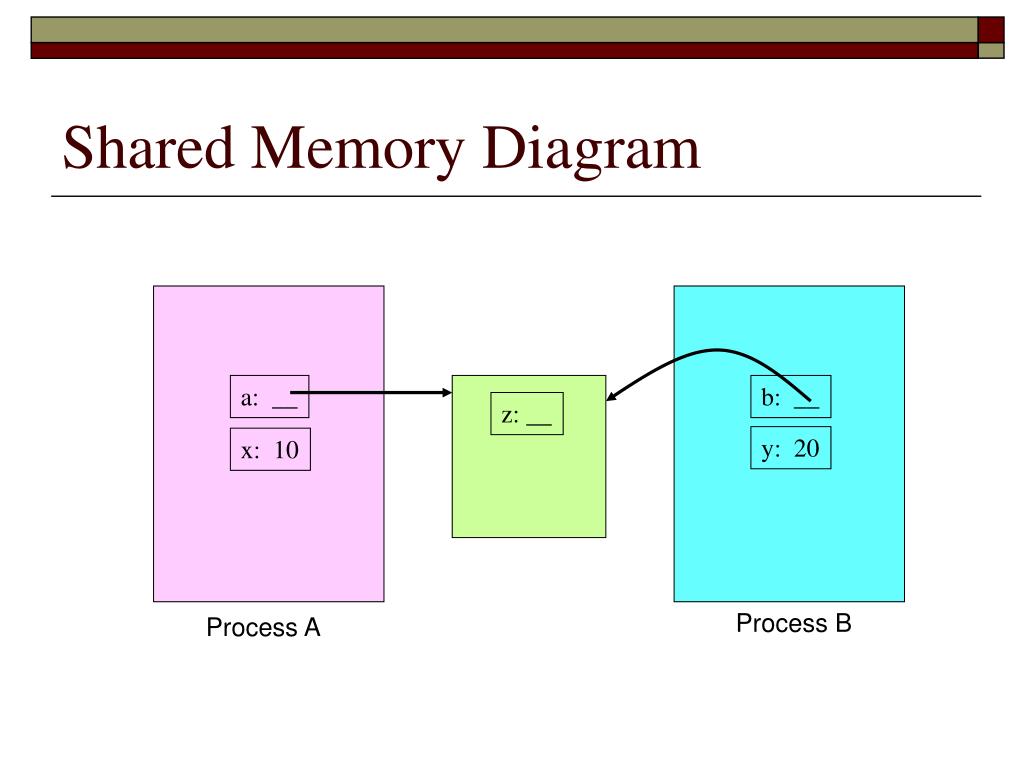 Shared Memory Diagram

a: __

x: 10

z: __

b: __

y: 20

Process A

Process B